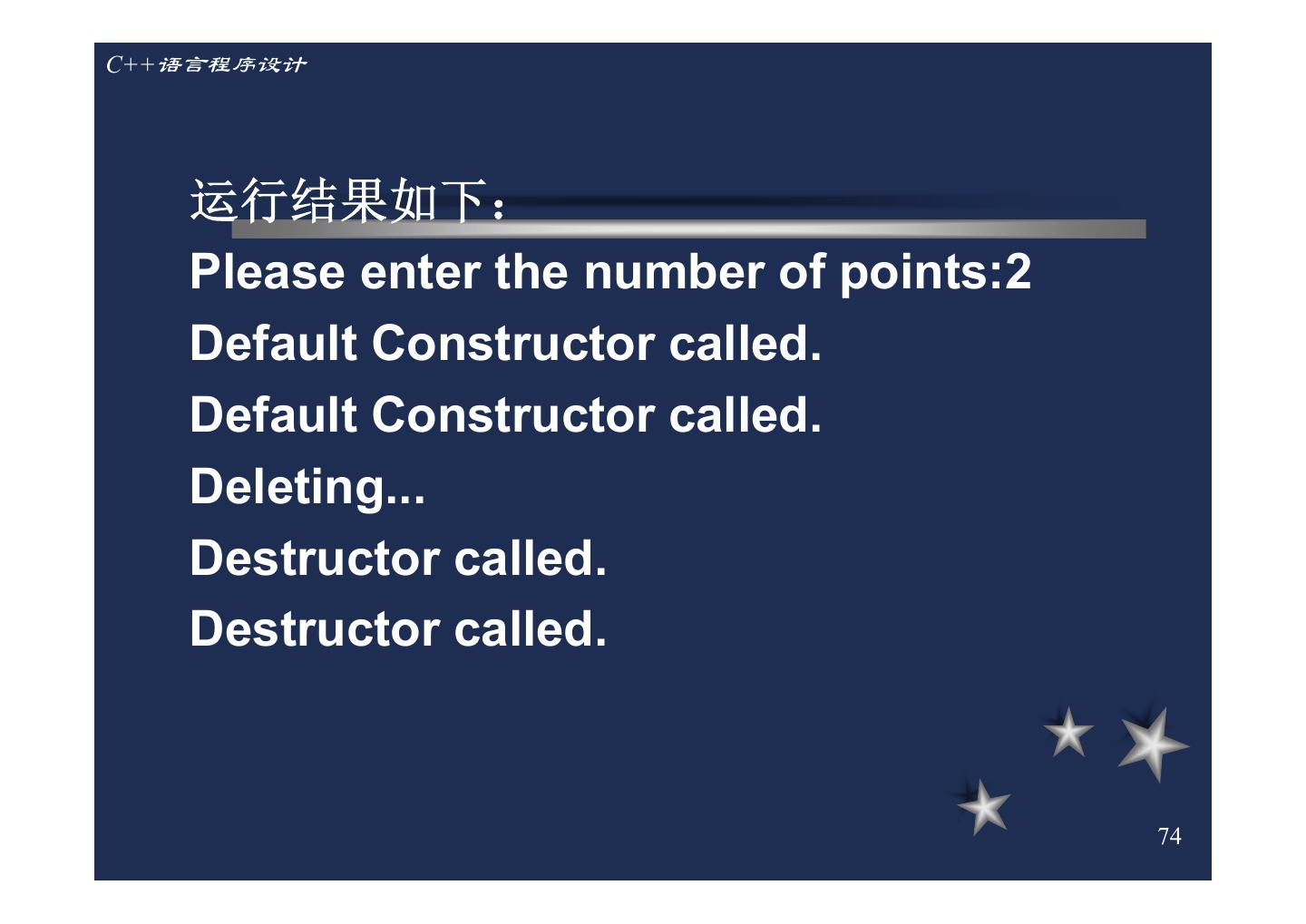 C++语言程序设计

运行结果如下：

Please enter the number of points:2

Default Constructor called.

Default Constructor called.

Deleting...

Destructor called.

Destructor called.

74